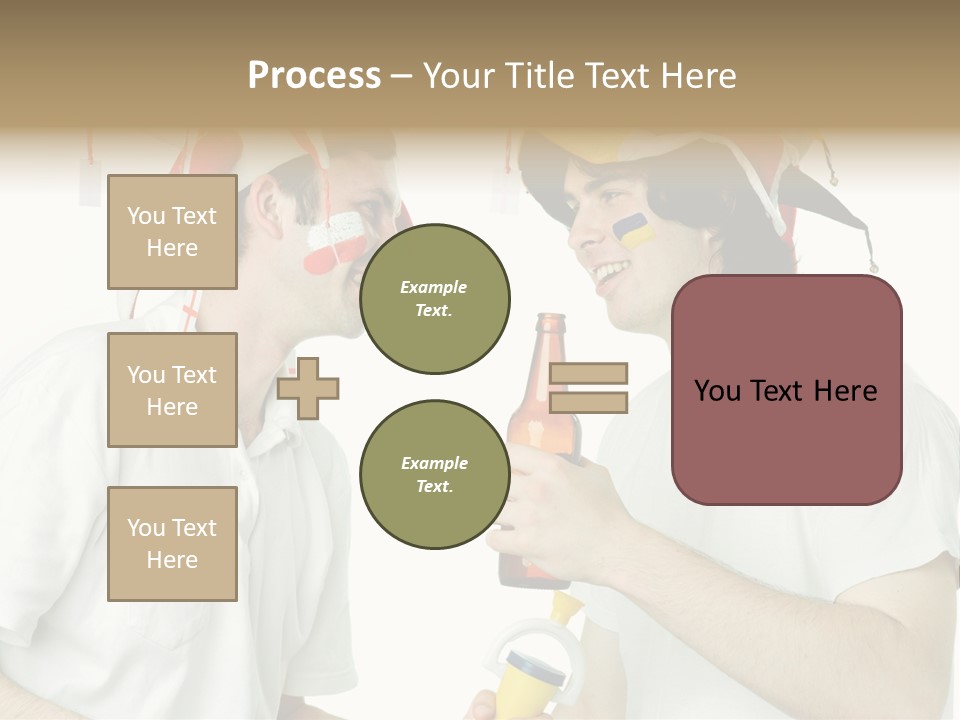 Process – Your Title Text Here

You Text Here

You Text Here

You Text Here

Example Text.

Example Text.

You Text Here